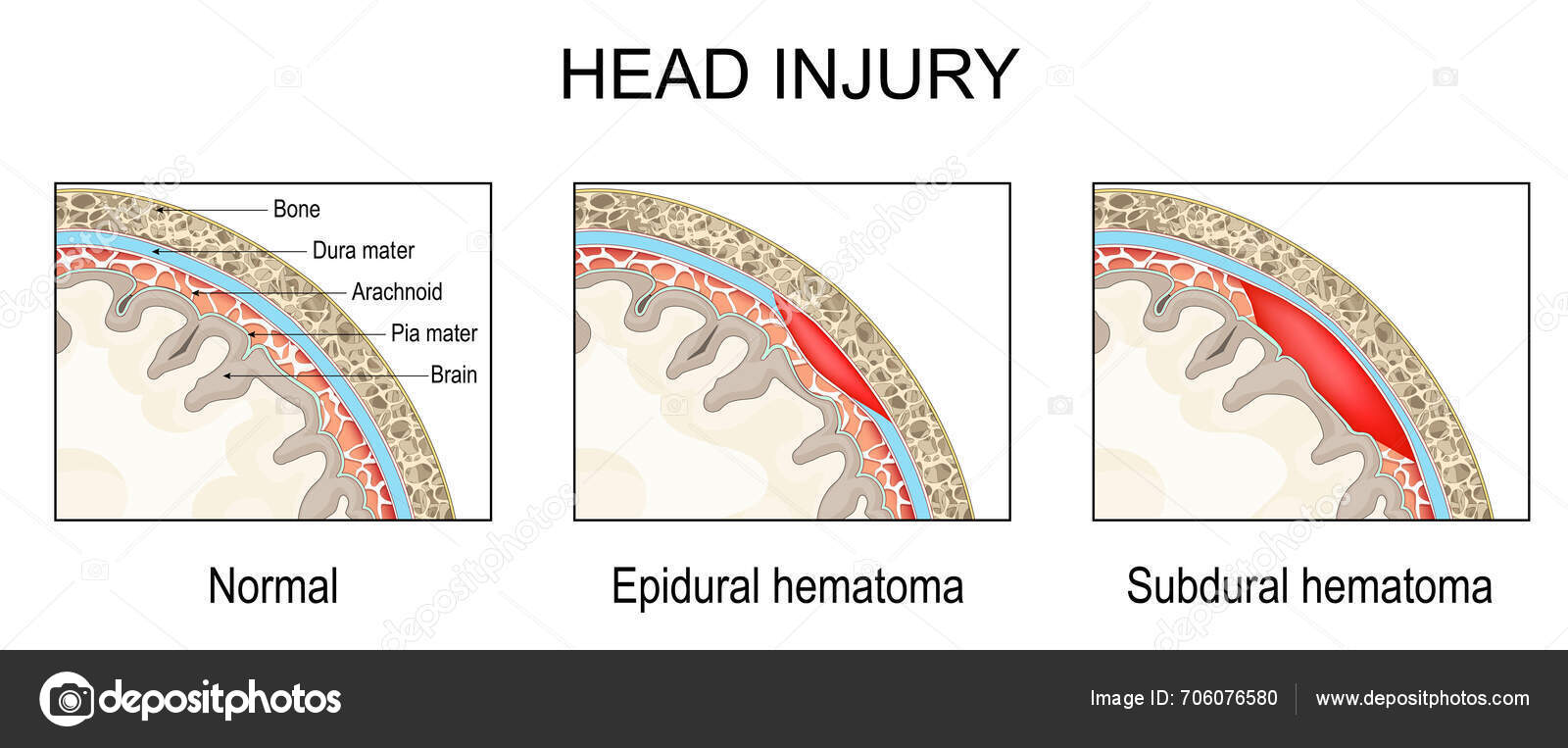 HEAD INJURY

Bone
Dura mater
Arachnoid
Pia mater
Brain

Normal

Epidural hematoma

Subdural hematoma

depositphotos

Image ID: 706076580

www.depositphotos.com